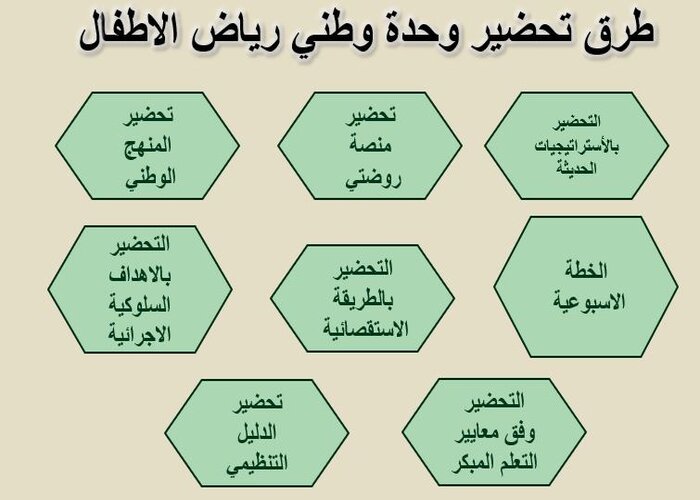 طرق تحضير وحدة وطني رياض الاطفال

التحضير بالأستراتيجيات الحديثة

تحضير منصة روضتي

تحضير المنهج الوطني

الخطة الاسبوعية

التحضير بالطريقة الاستقصائية

التحضير بالاهداف السلوكية الاجرائية

التحضير وفق معايير التعلم المبكر

تحضير الدليل التنظيمي